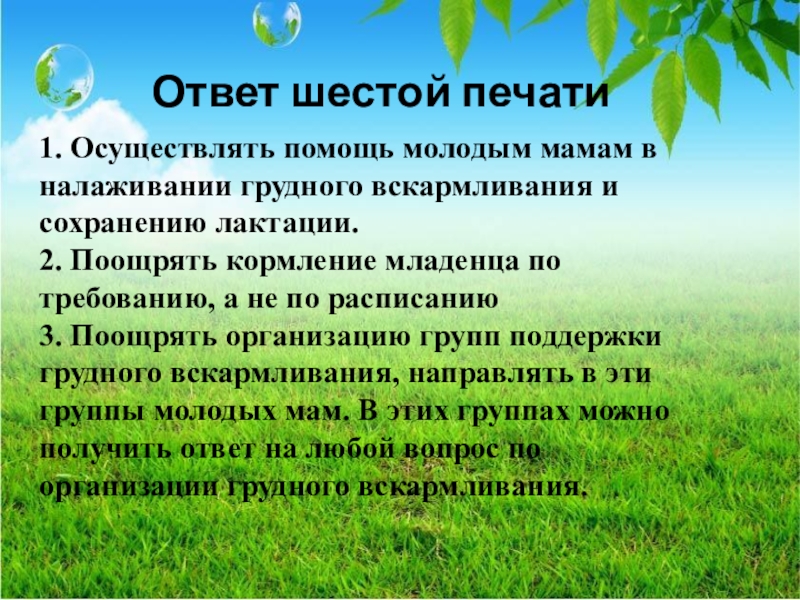 Ответ шестой печати

1. Осуществлять помощь молодым мамам в налаживании грудного вскармливания и сохранению лактации.
2. Поощрять кормление младенца по требованию, а не по расписанию
3. Поощрять организацию групп поддержки грудного вскармливания, направлять в эти группы молодых мам. В этих группах можно получить ответ на любой вопрос по организации грудного вскармливания.